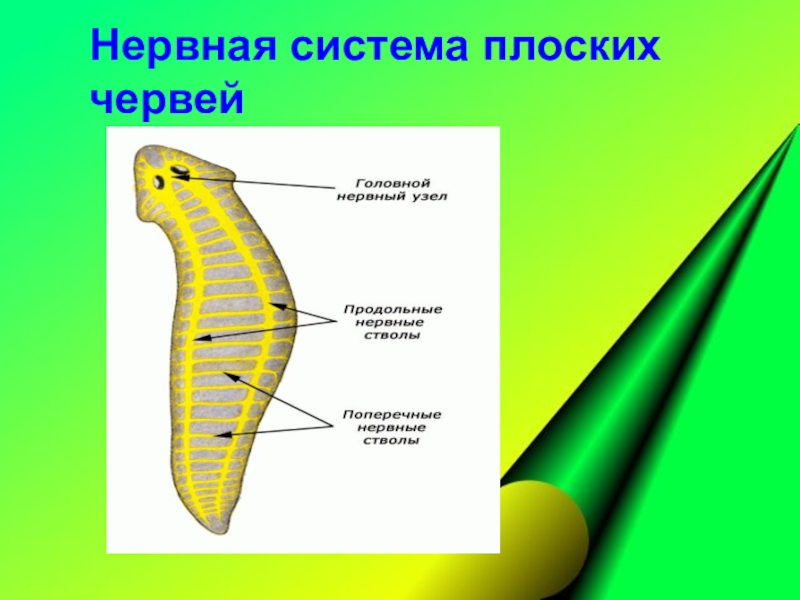 Нервная система плоских червей

Головной нервный узел

Продольные нервные стволы

Поперечные нервные стволы